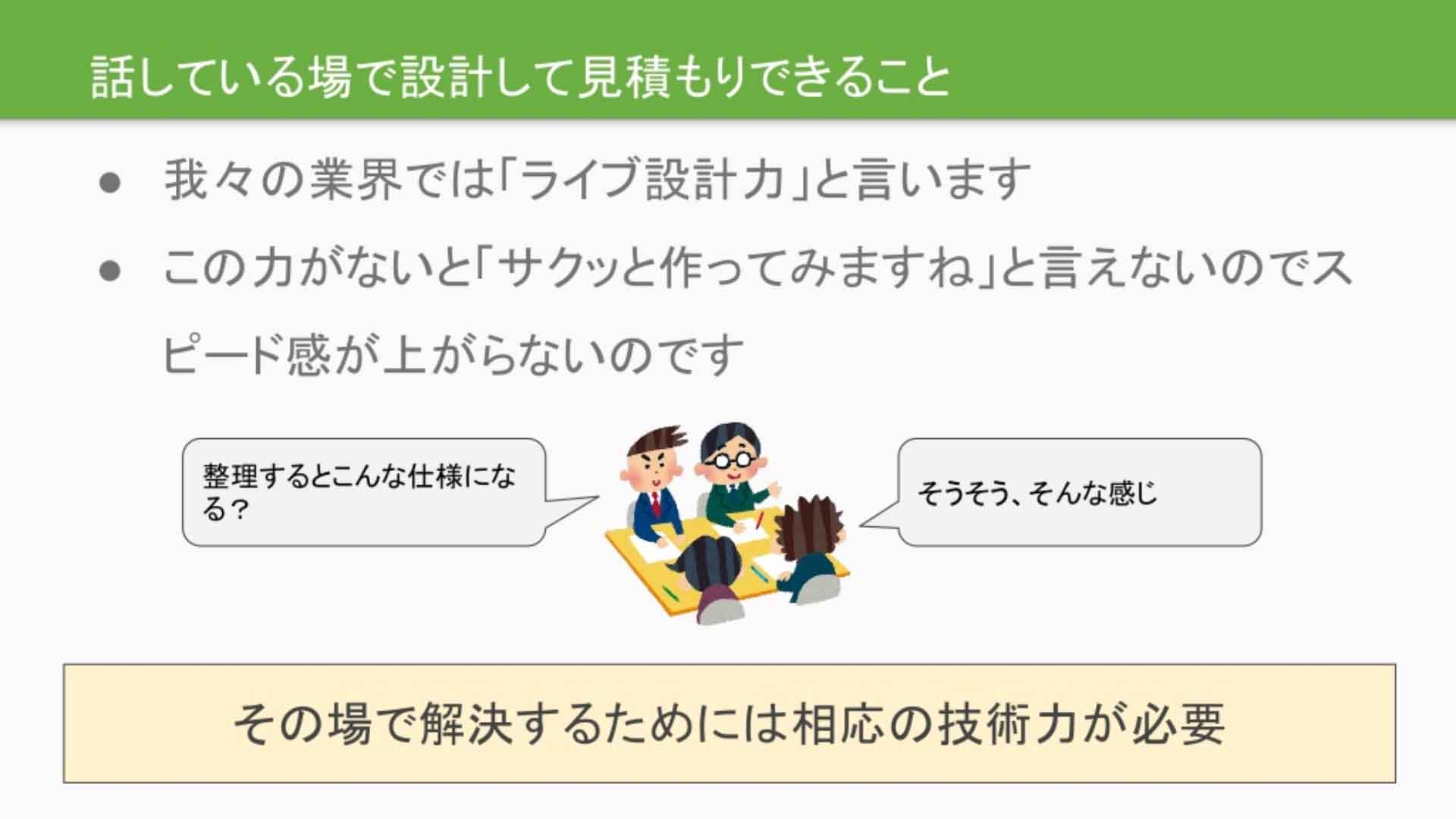 話している場で設計して見積もりできること

● 我々の業界では「ライブ設計力」と言います

● この力がないと「サクッと作ってみますね」と言えないのでスピード感が上がらないのです

整理するとこんな仕様になる？

そうそう、そんな感じ

その場で解決するためには相応の技術力が必要